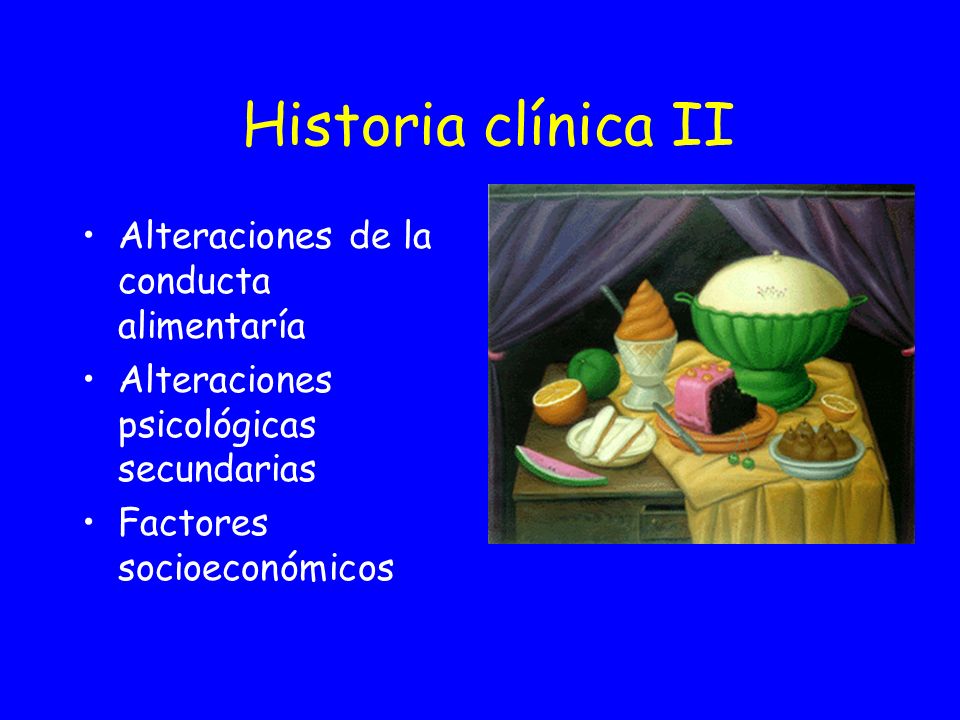 Historia clínica II

• Alteraciones de la conducta alimentaría
• Alteraciones psicológicas secundarias
• Factores socioeconómicos